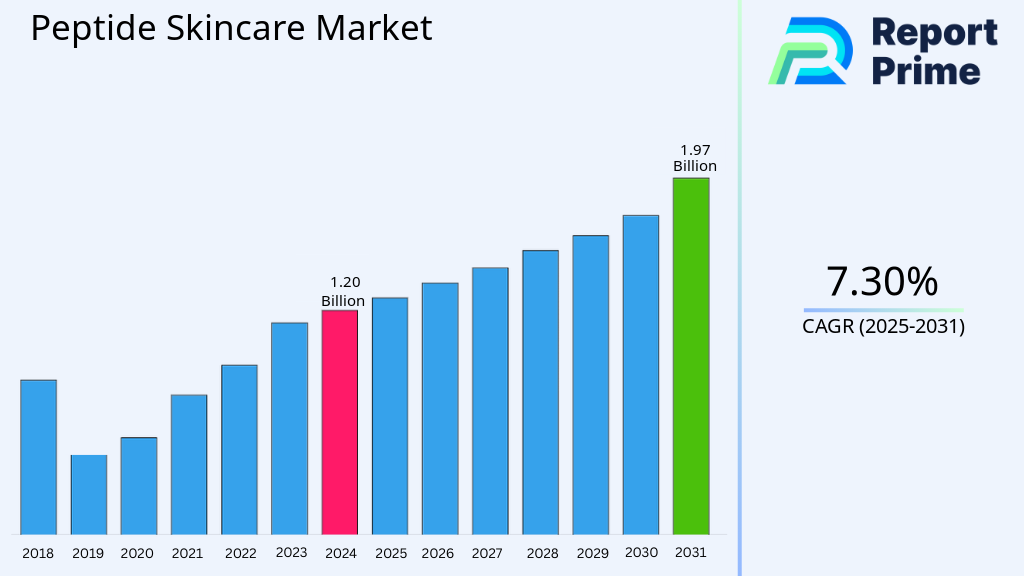 Peptide Skincare Market

Report Prime

1.97 Billion

1.20 Billion

2018 2019 2020 2021 2022 2023 2024 2025 2026 2027 2028 2029 2030 2031

7.30%

CAGR (2025-2031)